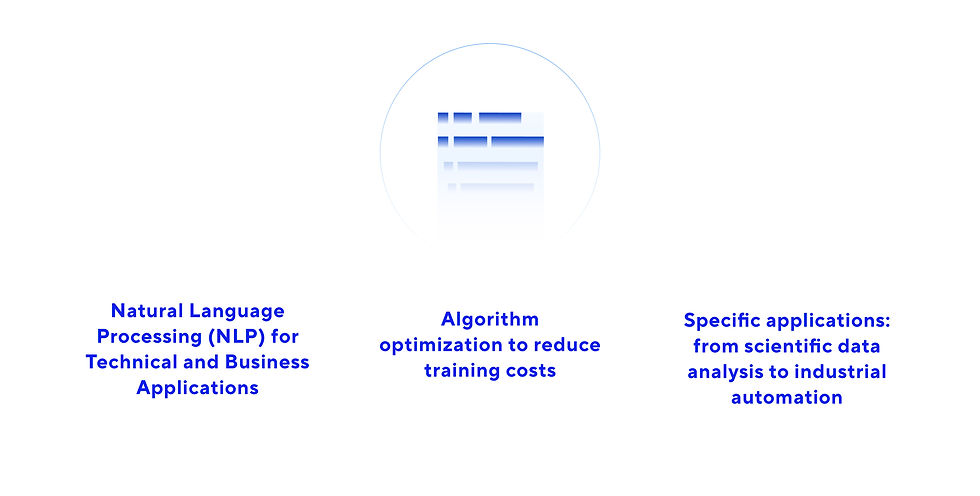 Natural Language Processing (NLP) for Technical and Business Applications

Algorithm optimization to reduce training costs

Specific applications: from scientific data analysis to industrial automation